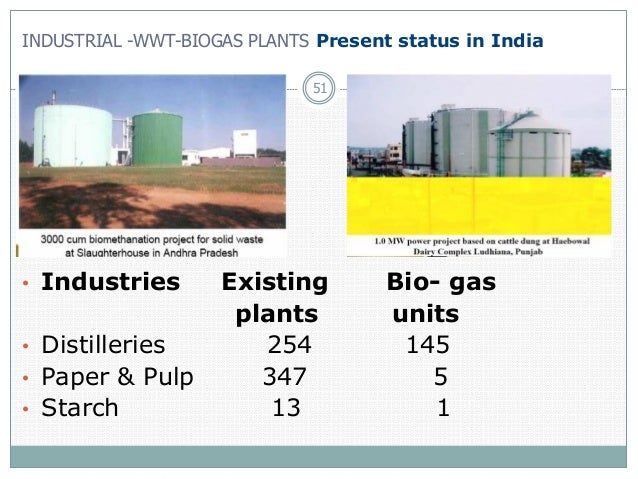 INDUSTRIAL -WWT-BIOGAS PLANTS **Present status in India**

51

3000 cum biomethanation project for solid waste at Slaughterhouse in Andhra Pradesh

1.0 MW power project based on cattle dung at Haebowal Dairy Complex Ludhiana, Punjab

| Industries | Existing plants | Bio- gas units |
|---|---|---|
| Distilleries | 254 | 145 |
| Paper & Pulp | 347 | 5 |
| Starch | 13 | 1 |